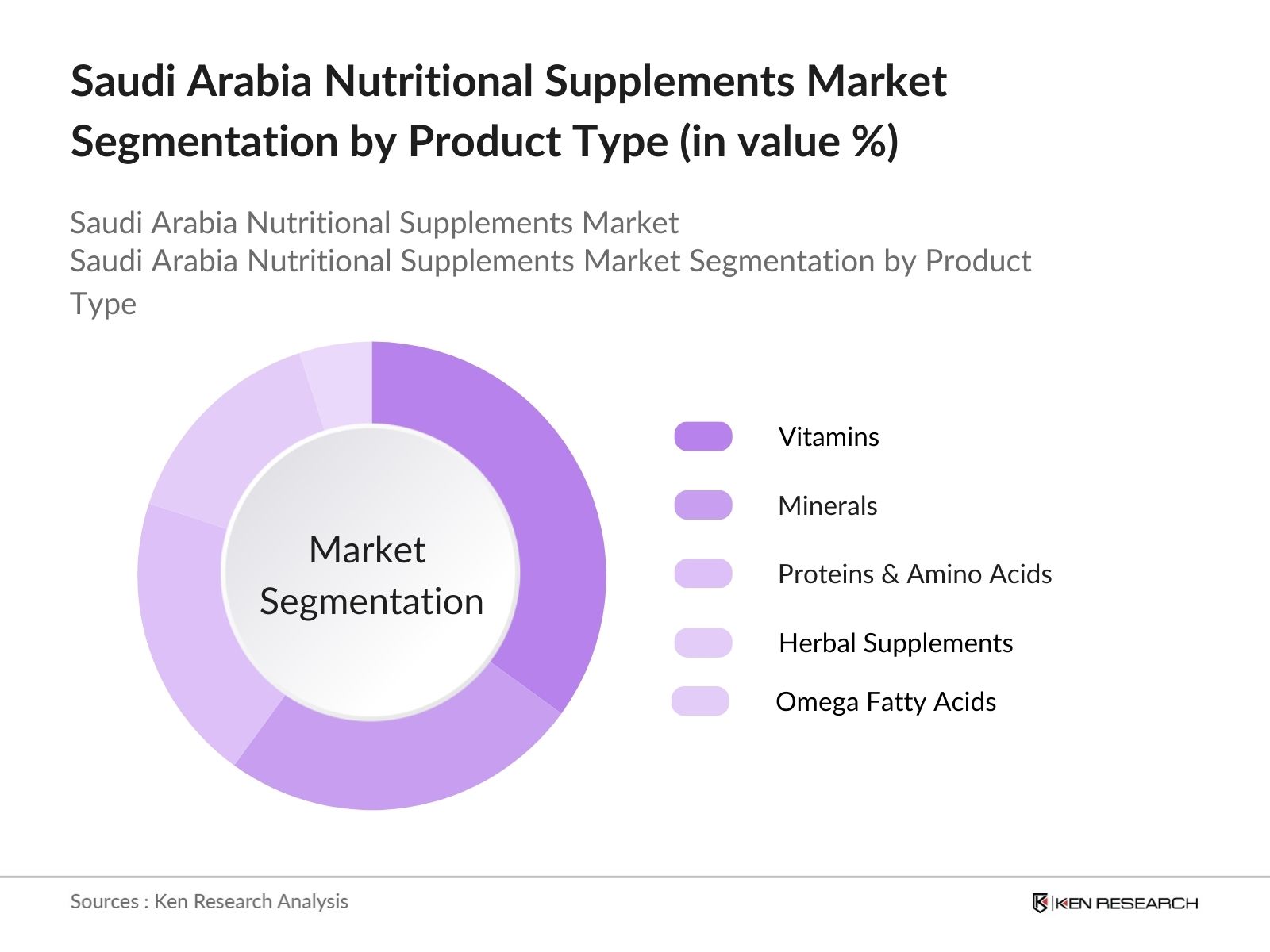 Saudi Arabia Nutritional Supplements Market Segmentation by Product Type (in value %)

Saudi Arabia Nutritional Supplements Market
Saudi Arabia Nutritional Supplements Market Segmentation by Product Type

Market Segmentation

Vitamins
Minerals
Proteins & Amino Acids
Herbal Supplements
Omega Fatty Acids

Sources : Ken Research Analysis

KEN RESEARCH